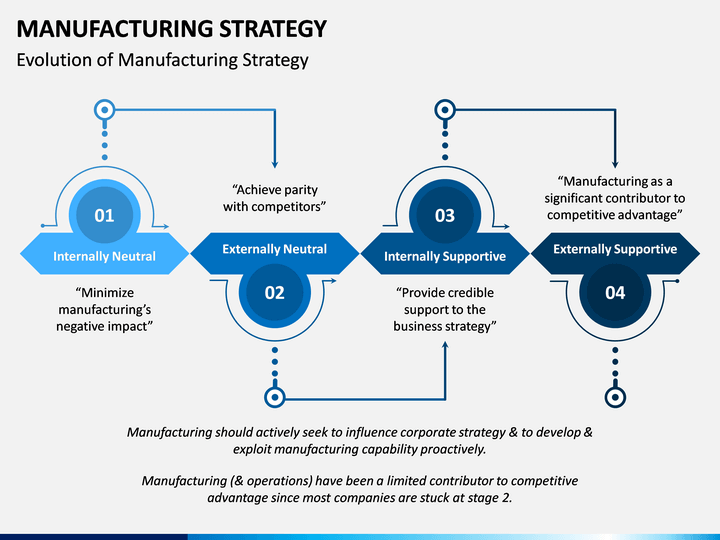 MANUFACTURING STRATEGY
Evolution of Manufacturing Strategy

01
Internally Neutral
“Minimize manufacturing’s negative impact”

“Achieve parity with competitors”
Externally Neutral
02

03
Internally Supportive
“Provide credible support to the business strategy”

“Manufacturing as a significant contributor to competitive advantage”
Externally Supportive
04

Manufacturing should actively seek to influence corporate strategy & to develop & exploit manufacturing capability proactively.

Manufacturing (& operations) have been a limited contributor to competitive advantage since most companies are stuck at stage 2.